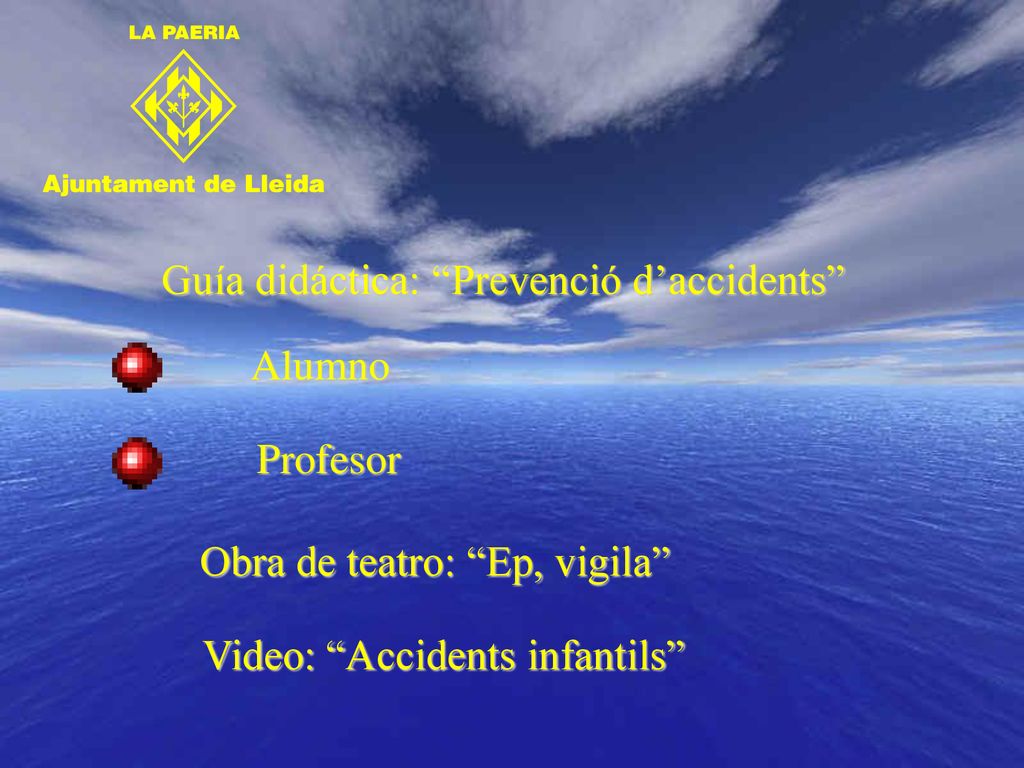 LA PAERIA

Ajuntament de Lleida

Guía didáctica: “Prevenció d’accidents”

Alumno

Profesor

Obra de teatro: “Ep, vigila”

Video: “Accidents infantils”